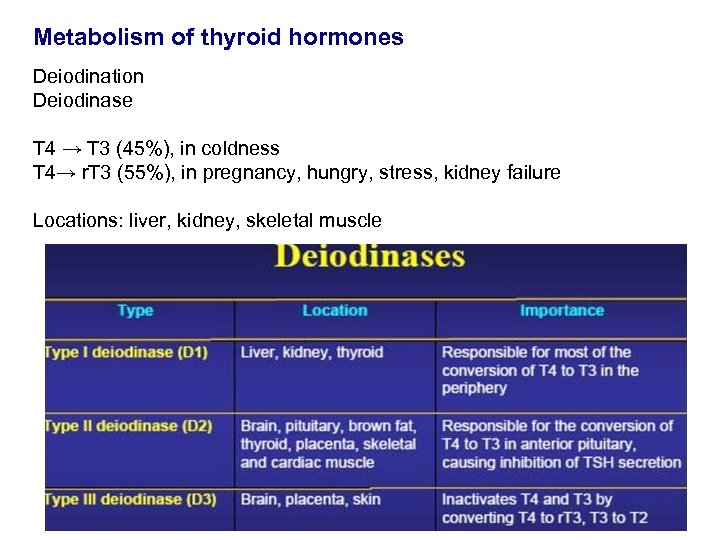 Metabolism of thyroid hormones

Deiodination
Deiodinase

T4 → T3 (45%), in coldness
T4→ rT3 (55%), in pregnancy, hungry, stress, kidney failure

Locations: liver, kidney, skeletal muscle

Deiodinases

| Type | Location | Importance |
|---|---|---|
| Type I deiodinase (D1) | Liver, kidney, thyroid | Responsible for most of the conversion of T4 to T3 in the periphery |
| Type II deiodinase (D2) | Brain, pituitary, brown fat, thyroid, placenta, skeletal and cardiac muscle | Responsible for the conversion of T4 to T3 in anterior pituitary, causing inhibition of TSH secretion |
| Type III deiodinase (D3) | Brain, placenta, skin | Inactivates T4 and T3 by converting T4 to rT3, T3 to T2 |